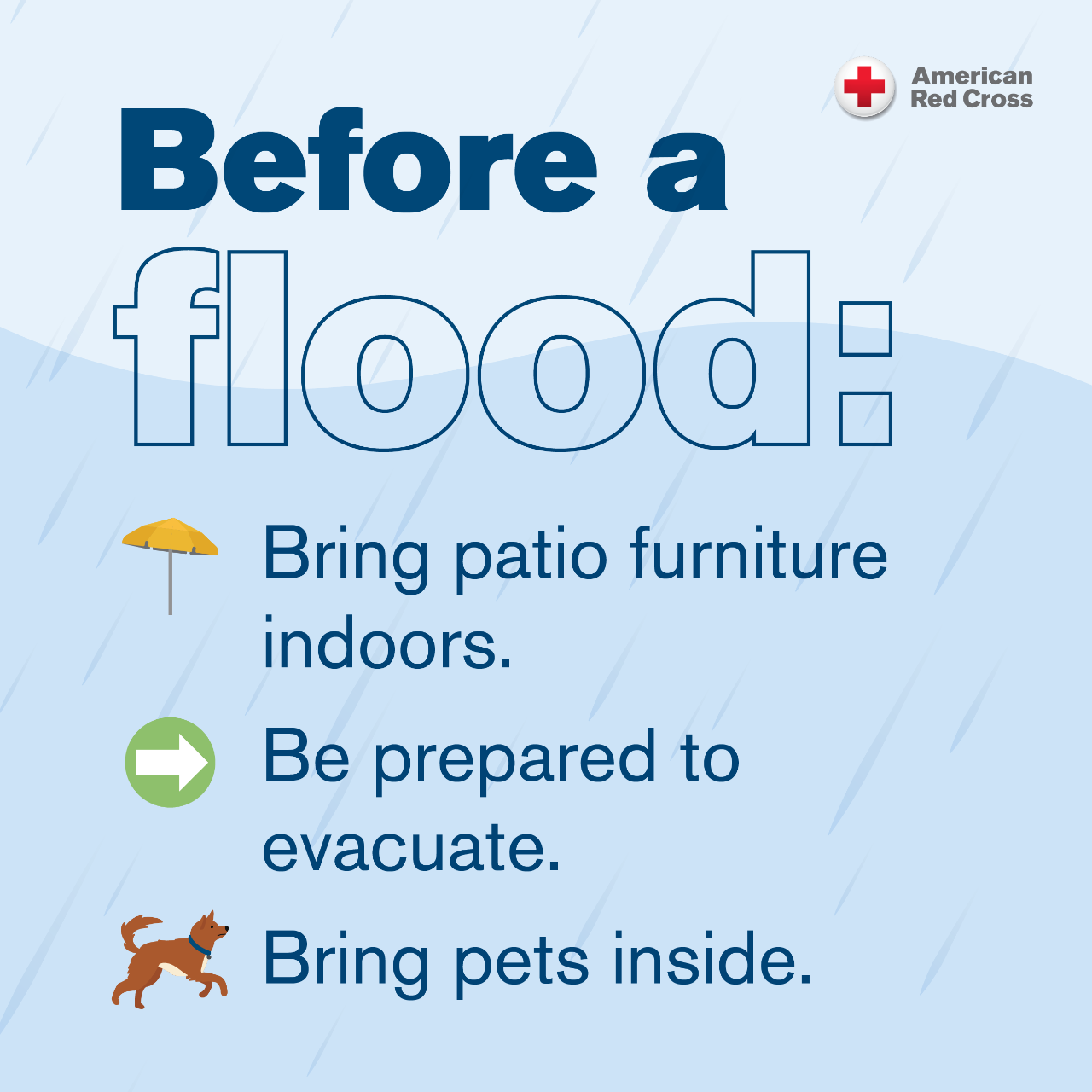 American Red Cross

Before a flood:

Bring patio furniture indoors.

Be prepared to evacuate.

Bring pets inside.